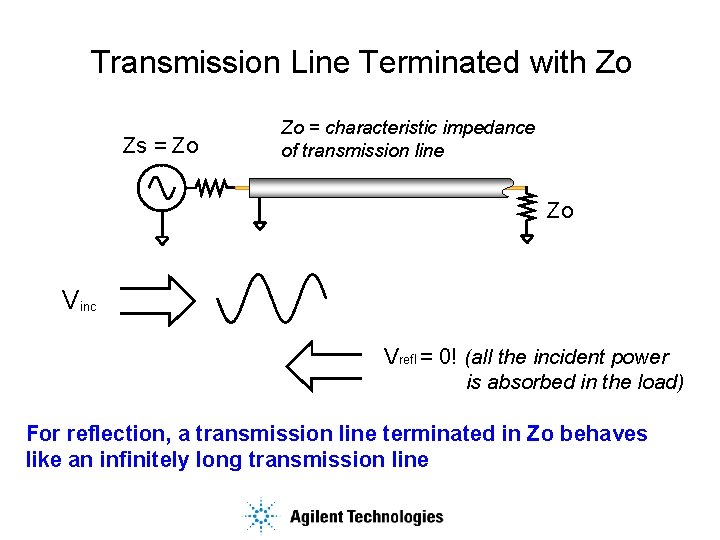 Transmission Line Terminated with Zo

Zs = Zo

Zo = characteristic impedance of transmission line

Zo

$V_{inc}$

$V_{refl}$ = 0! (all the incident power is absorbed in the load)

For reflection, a transmission line terminated in Zo behaves like an infinitely long transmission line

Agilent Technologies